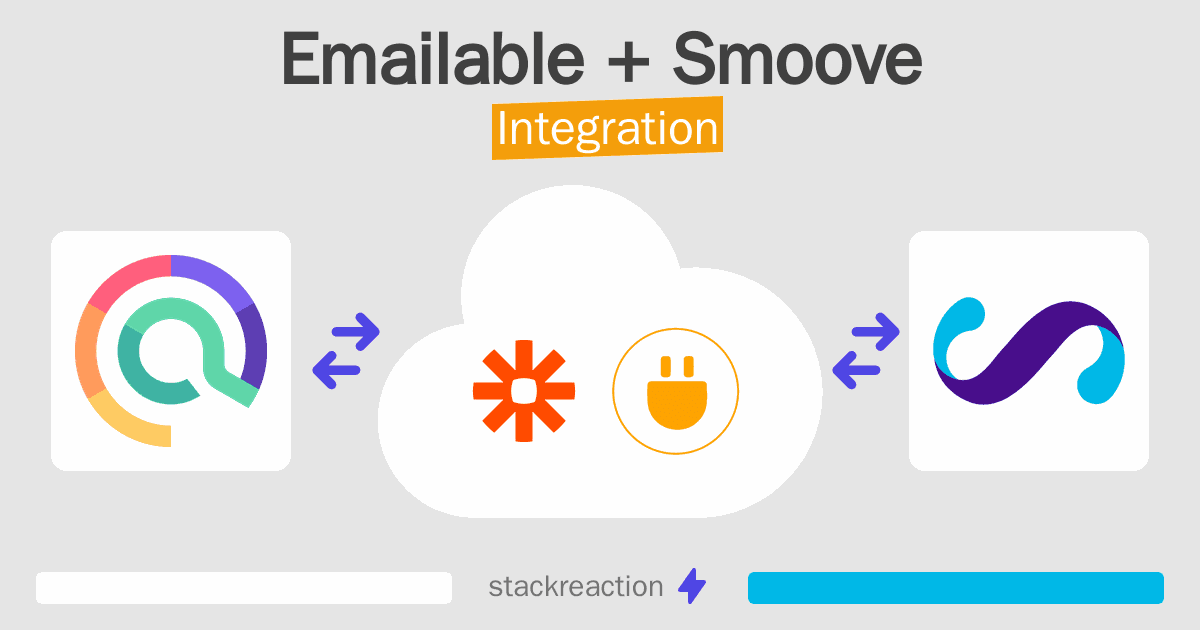 Emailable + Smoove
Integration

stackreaction